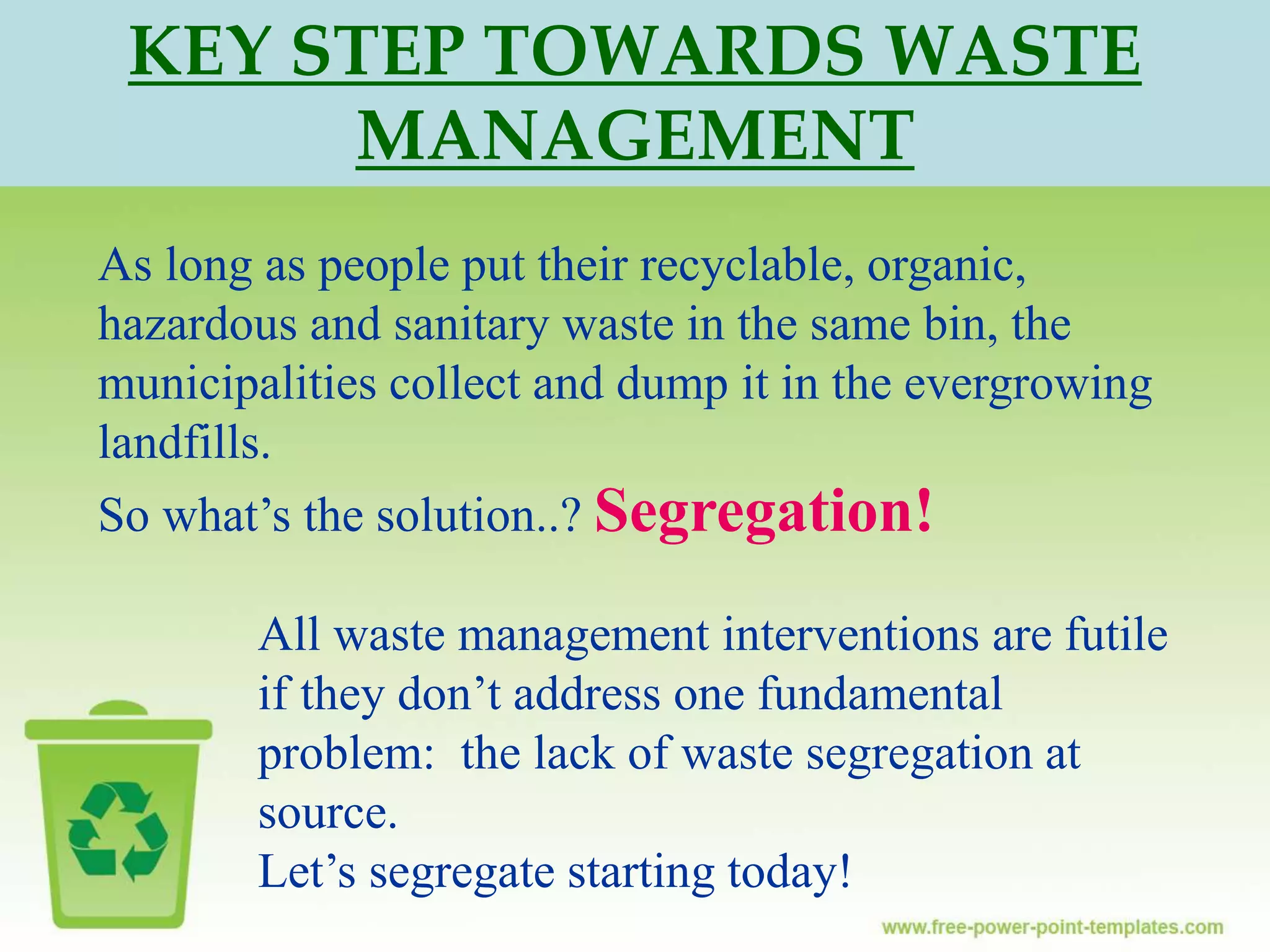 KEY STEP TOWARDS WASTE MANAGEMENT

As long as people put their recyclable, organic, hazardous and sanitary waste in the same bin, the municipalities collect and dump it in the evergrowing landfills.

So what’s the solution..? Segregation!

All waste management interventions are futile if they don’t address one fundamental problem: the lack of waste segregation at source.
Let’s segregate starting today!

www.free-power-point-templates.com